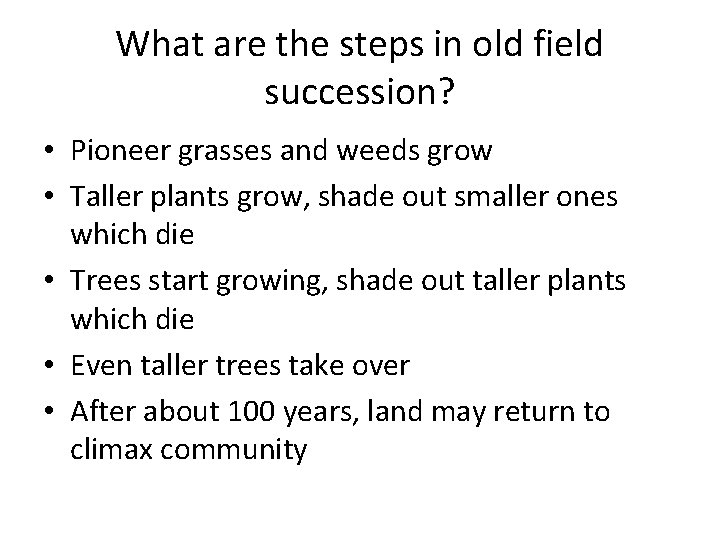 What are the steps in old field succession?

• Pioneer grasses and weeds grow
• Taller plants grow, shade out smaller ones which die
• Trees start growing, shade out taller plants which die
• Even taller trees take over
• After about 100 years, land may return to climax community